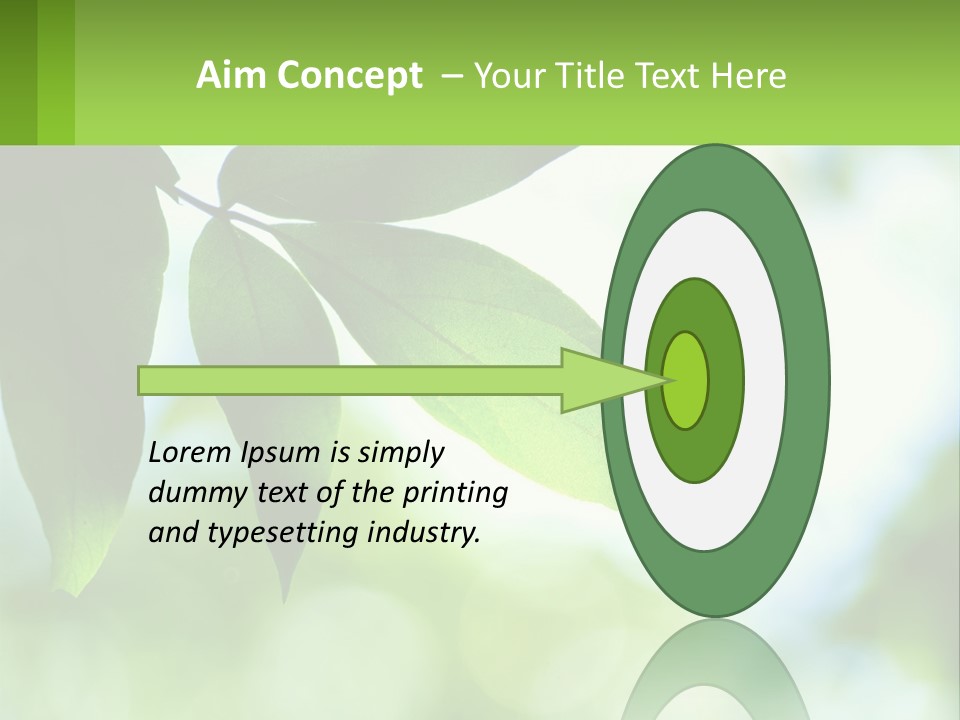 Aim Concept – Your Title Text Here

Lorem Ipsum is simply dummy text of the printing and typesetting industry.